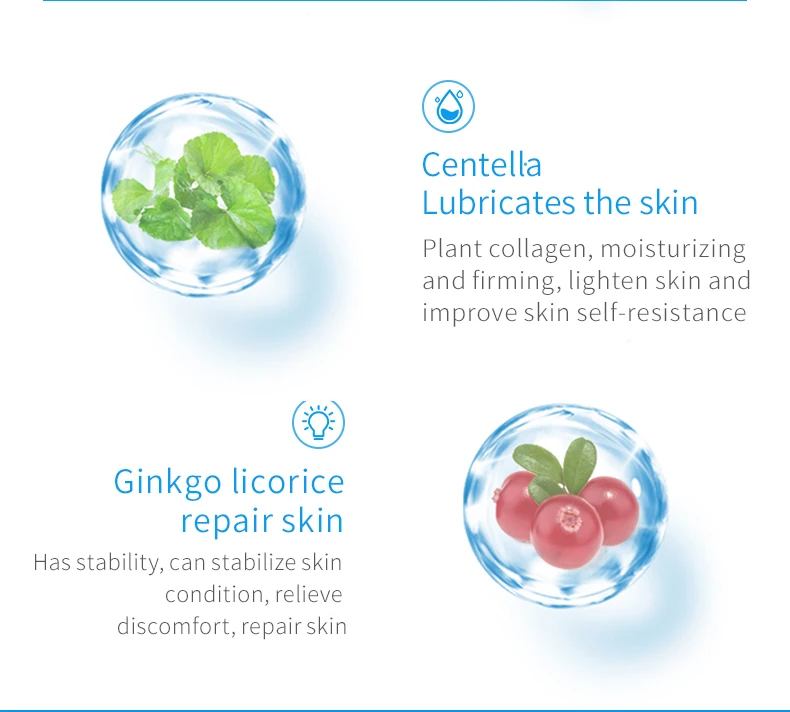 Centella
Lubricates the skin

Plant collagen, moisturizing and firming, lighten skin and improve skin self-resistance

Ginkgo licorice
repair skin

Has stability, can stabilize skin condition, relieve discomfort, repair skin